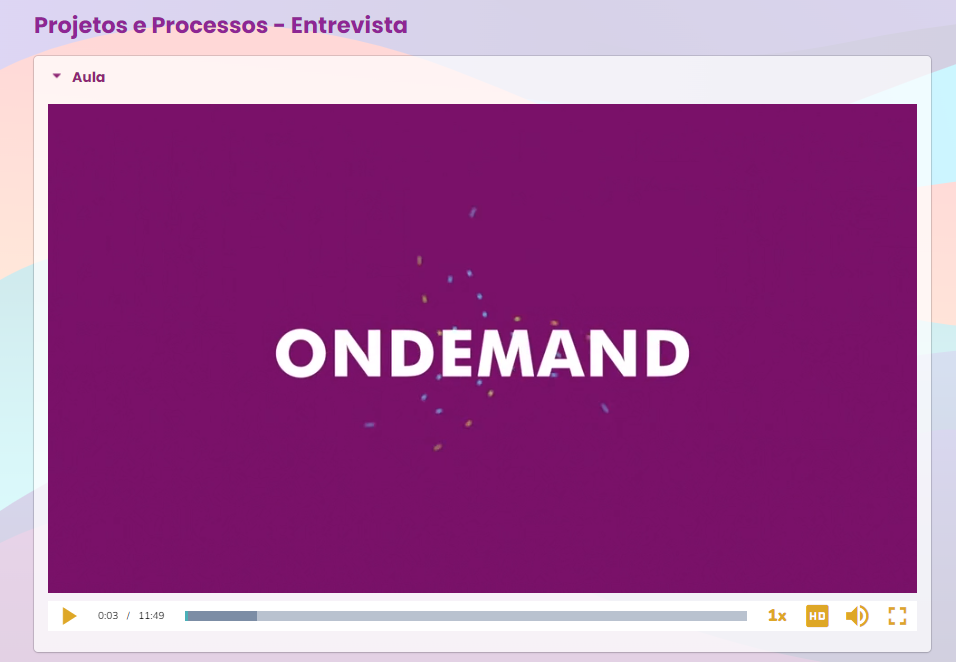 Projetos e Processos - Entrevista

Aula

ONDEMAND

0:03 / 11:49

1x

HD